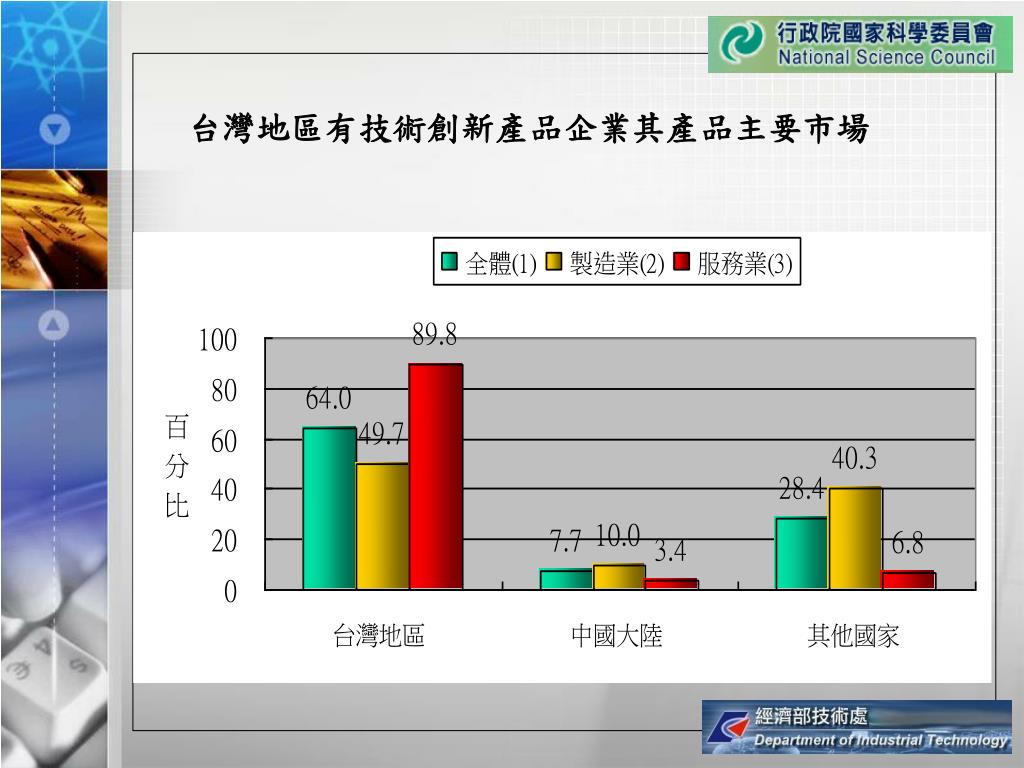 行政院國家科學委員會
National Science Council

台灣地區有技術創新產品企業其產品主要市場

全體(1) 製造業(2) 服務業(3)

百分比

100
80
60
40
20
0

64.0
49.7
89.8
7.7
10.0
3.4
28.4
40.3
6.8

台灣地區
中國大陸
其他國家

經濟部技術處
Department of Industrial Technology